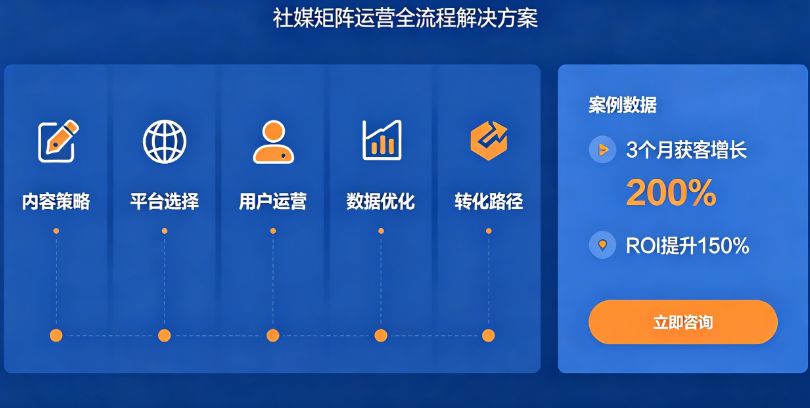 社媒矩阵运营全流程解决方案

内容策略

平台选择

用户运营

数据优化

转化路径

案例数据

3个月获客增长

200%

ROI提升150%

立即咨询